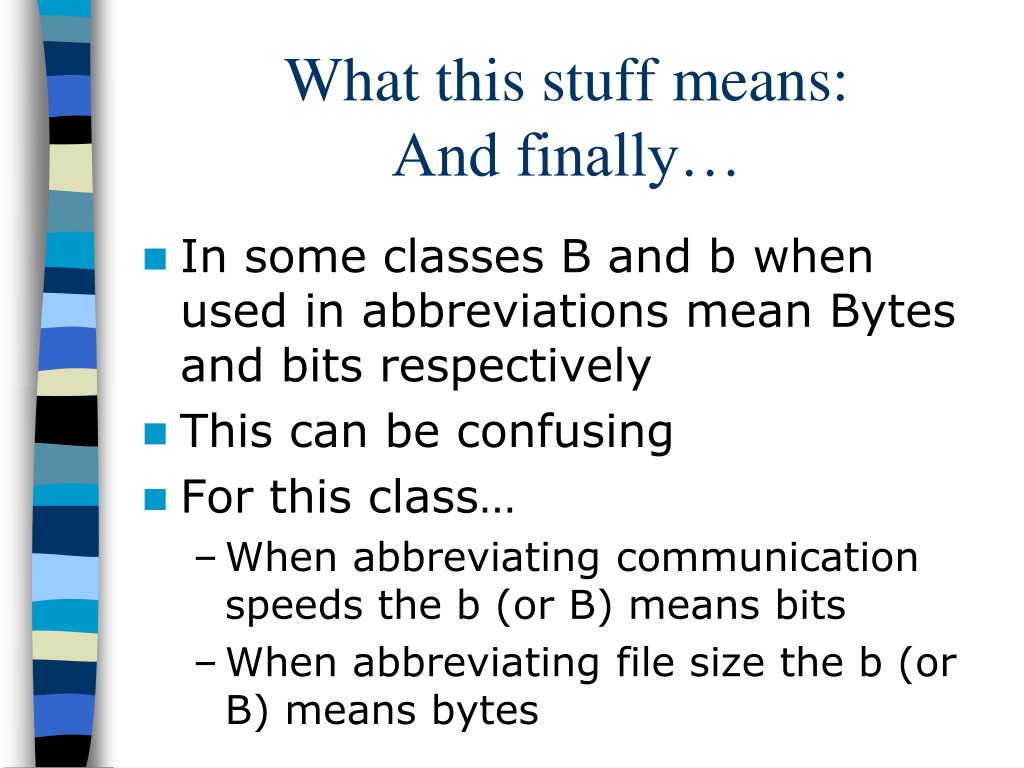 What this stuff means:
And finally…

In some classes B and b when used in abbreviations mean Bytes and bits respectively

This can be confusing

For this class…

– When abbreviating communication speeds the b (or B) means bits

– When abbreviating file size the b (or B) means bytes